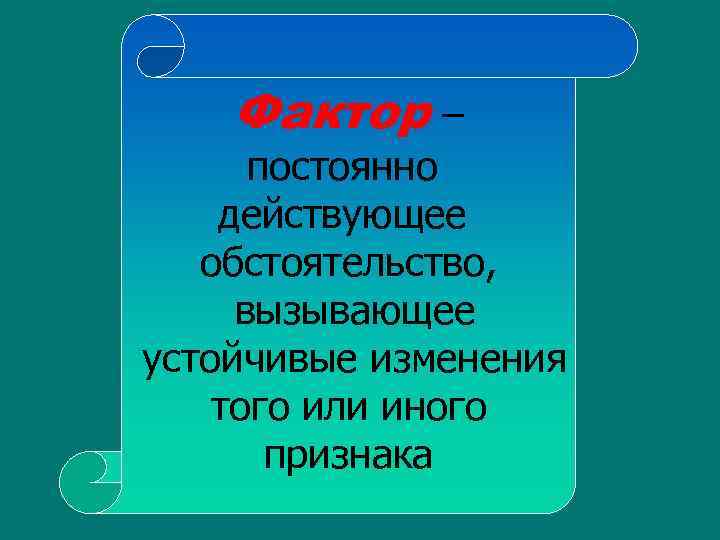 Фактор – постоянно действующее обстоятельство, вызывающее устойчивые изменения того или иного признака